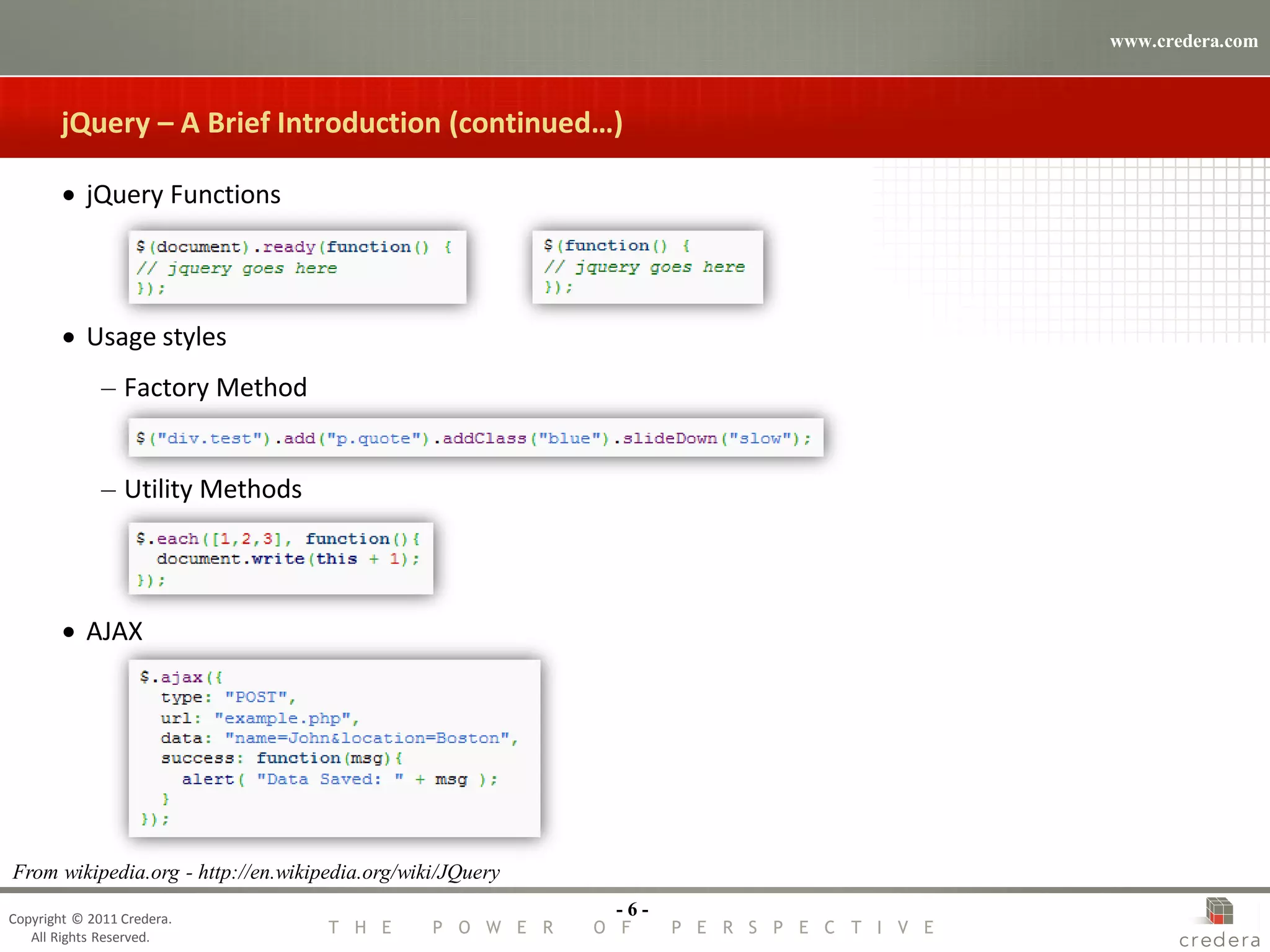 www.credera.com

jQuery – A Brief Introduction (continued…)

• jQuery Functions

$(document).ready(function() {
// jquery goes here
});

$(function() {
// jquery goes here
});

• Usage styles

– Factory Method

$("div.test").add("p.quote").addClass("blue").slideDown("slow");

– Utility Methods

$.each([1,2,3], function(){
  document.write(this + 1);
});

• AJAX

$.ajax({
  type: "POST",
  url: "example.php",
  data: "name=John&location=Boston",
  success: function(msg){
    alert( "Data Saved: " + msg );
  }
});

From wikipedia.org - http://en.wikipedia.org/wiki/JQuery

Copyright © 2011 Credera. All Rights Reserved.

- 6 -

THE POWER OF PERSPECTIVE

credera